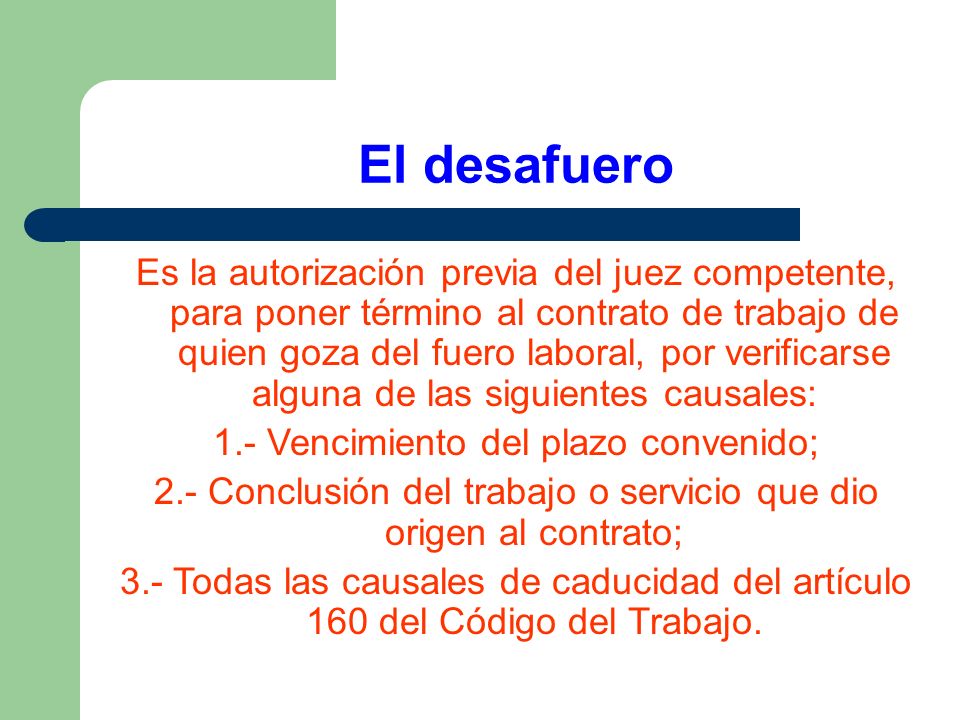 El desafuero

Es la autorización previa del juez competente, para poner término al contrato de trabajo de quien goza del fuero laboral, por verificarse alguna de las siguientes causales:

1.- Vencimiento del plazo convenido;

2.- Conclusión del trabajo o servicio que dio origen al contrato;

3.- Todas las causales de caducidad del artículo 160 del Código del Trabajo.